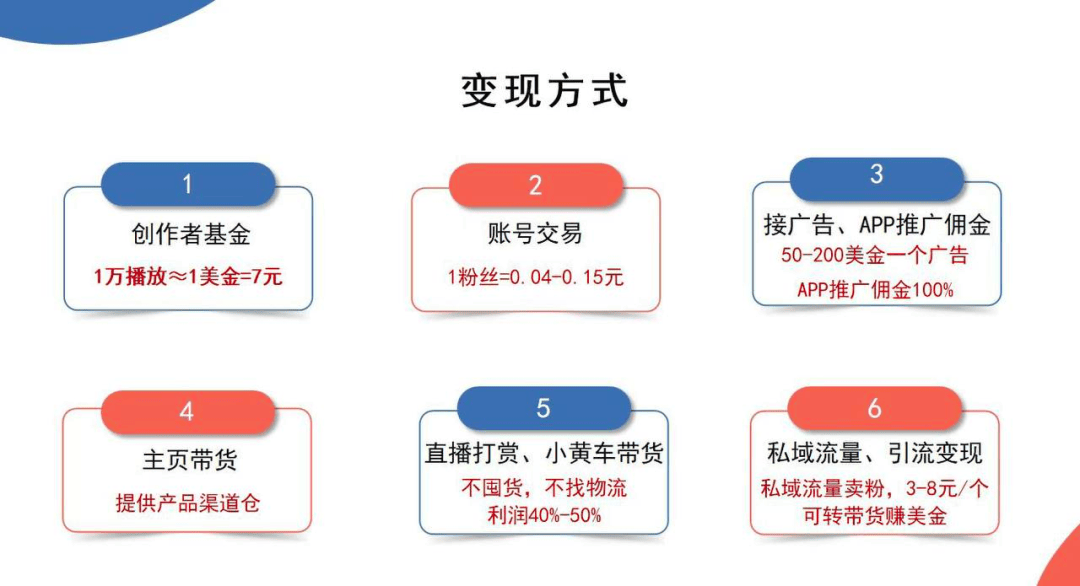 变现方式

1
创作者基金
1万播放≈1美金=7元

2
账号交易
1粉丝=0.04-0.15元

3
接广告、APP推广佣金
50-200美金一个广告
APP推广佣金100%

4
主页带货
提供产品渠道仓

5
直播打赏、小黄车带货
不囤货，不找物流
利润40%-50%

6
私域流量、引流变现
私域流量卖粉，3-8元/个
可转带货赚美金